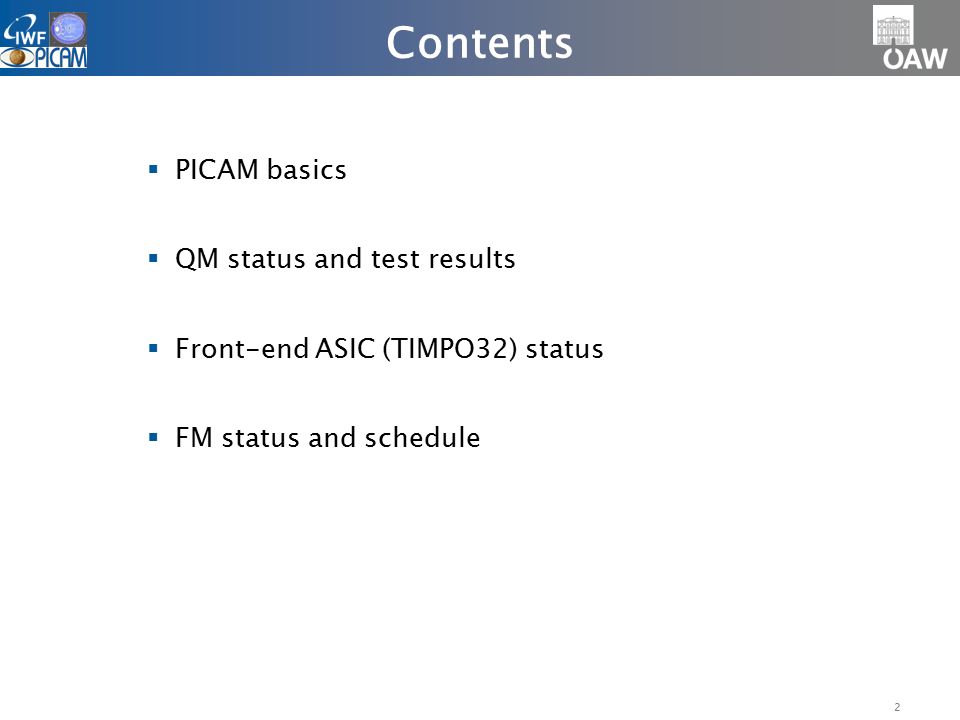 IWF
PICAM
Contents
ÖAW

▪ PICAM basics

▪ QM status and test results

▪ Front-end ASIC (TIMPO32) status

▪ FM status and schedule

2